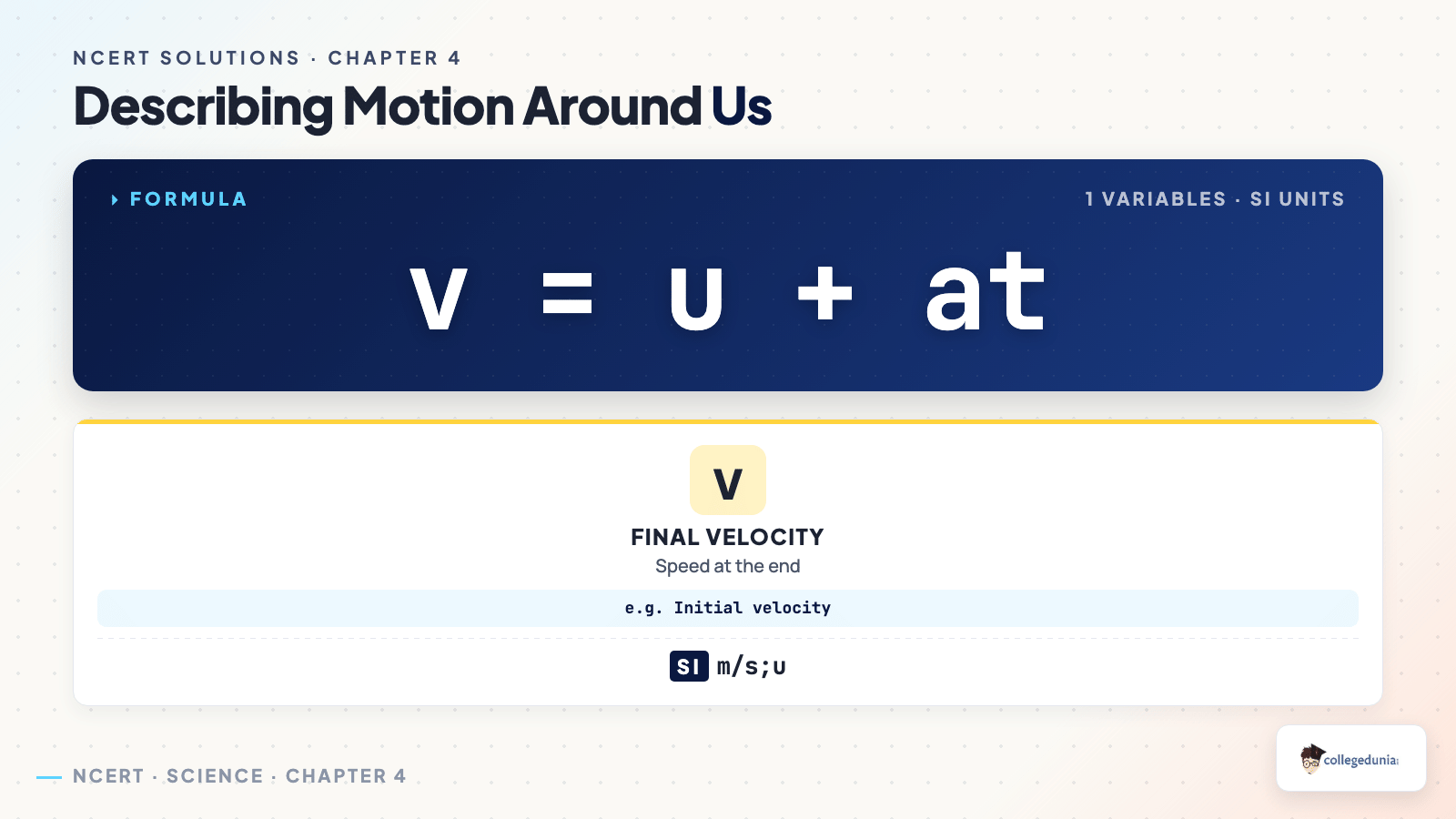 NCERT SOLUTIONS · CHAPTER 4

Describing Motion Around Us

FORMULA

1 VARIABLES · SI UNITS

$v = u + at$

v

FINAL VELOCITY

Speed at the end

e.g. Initial velocity

SI m/s;u

NCERT · SCIENCE · CHAPTER 4

collegedunia